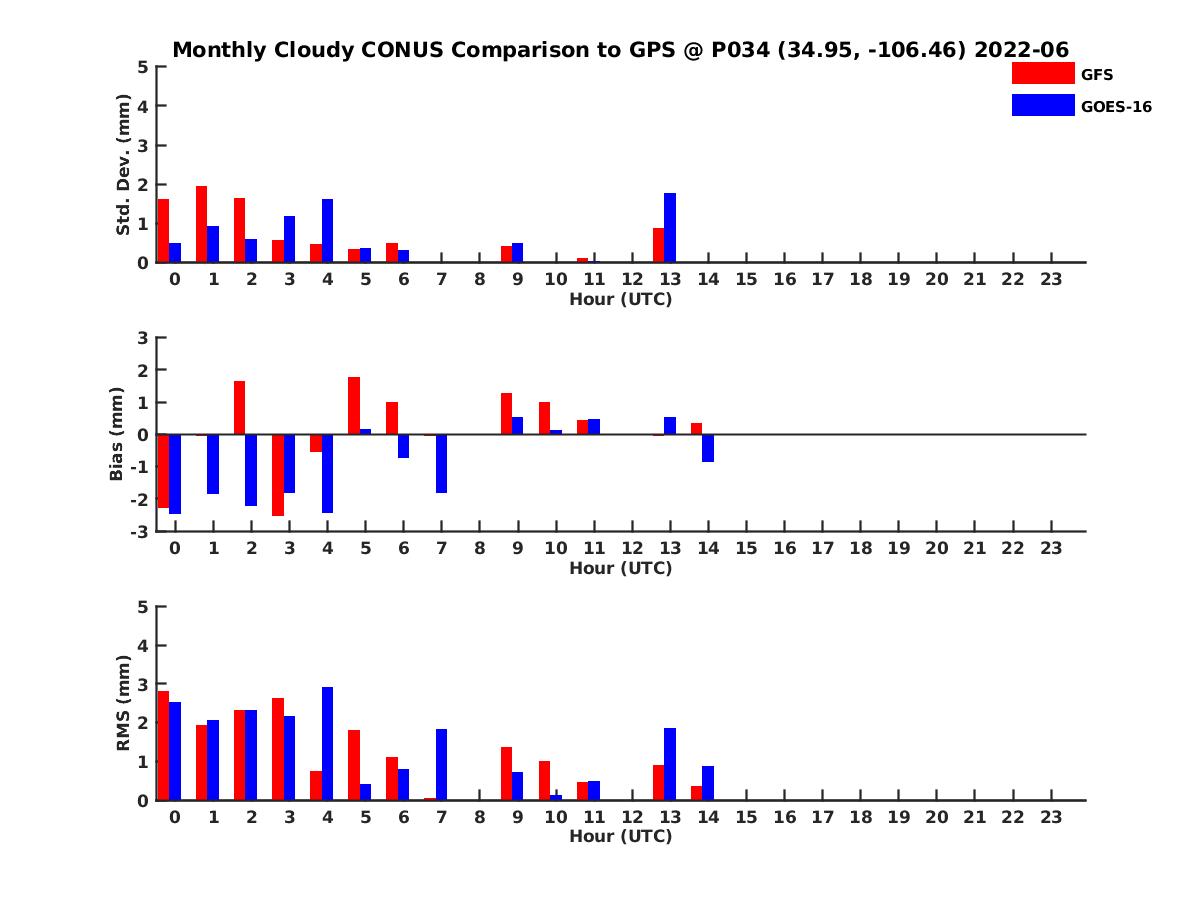 Monthly Cloudy CONUS Comparison to GPS @ P034 (34.95, -106.46) 2022-06

GFS
GOES-16

Std. Dev. (mm)
5
4
3
2
1
0
0 1 2 3 4 5 6 7 8 9 10 11 12 13 14 15 16 17 18 19 20 21 22 23
Hour (UTC)

Bias (mm)
3
2
1
0
-1
-2
-3
0 1 2 3 4 5 6 7 8 9 10 11 12 13 14 15 16 17 18 19 20 21 22 23
Hour (UTC)

RMS (mm)
5
4
3
2
1
0
0 1 2 3 4 5 6 7 8 9 10 11 12 13 14 15 16 17 18 19 20 21 22 23
Hour (UTC)